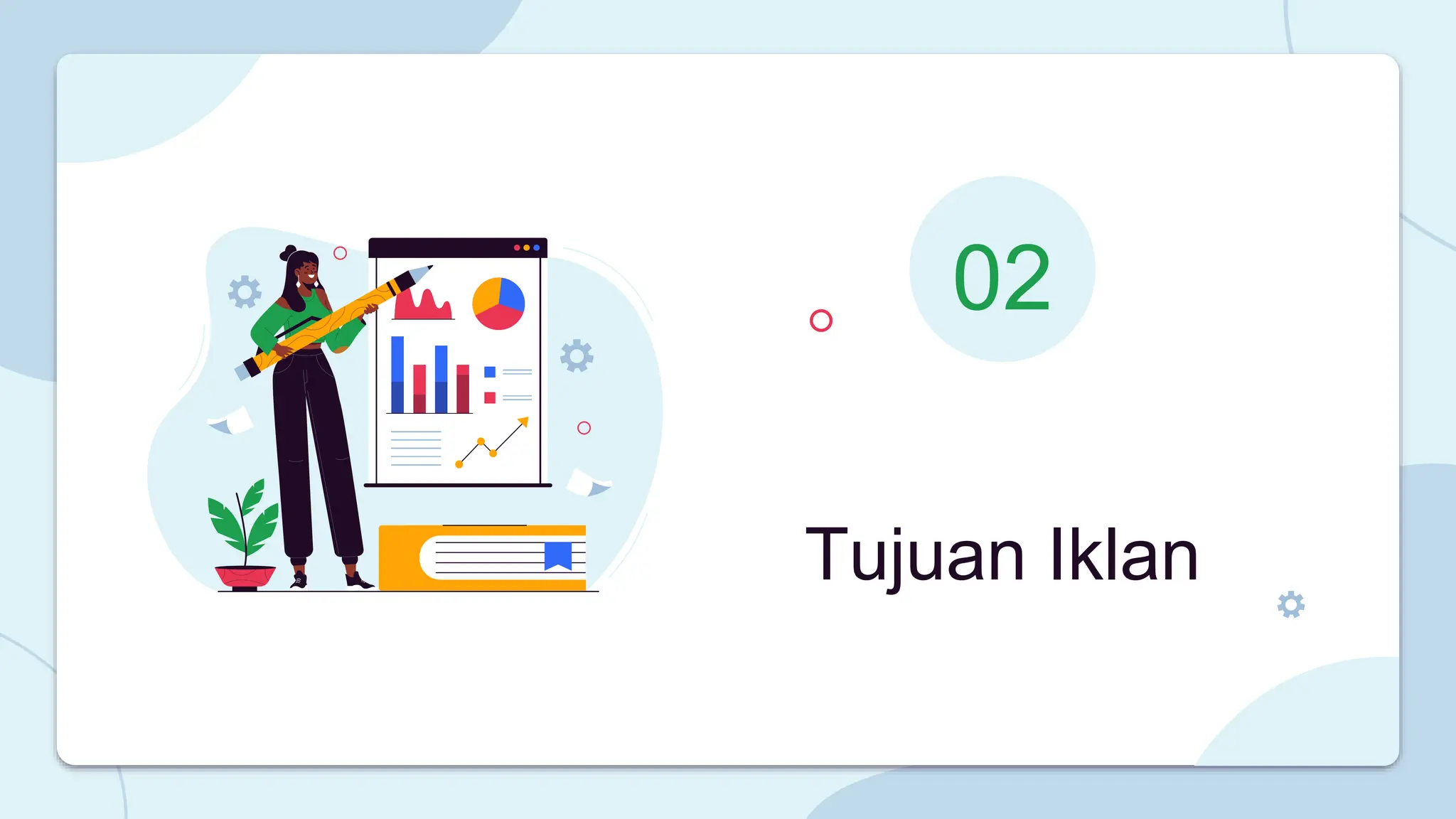 02

Tujuan Iklan